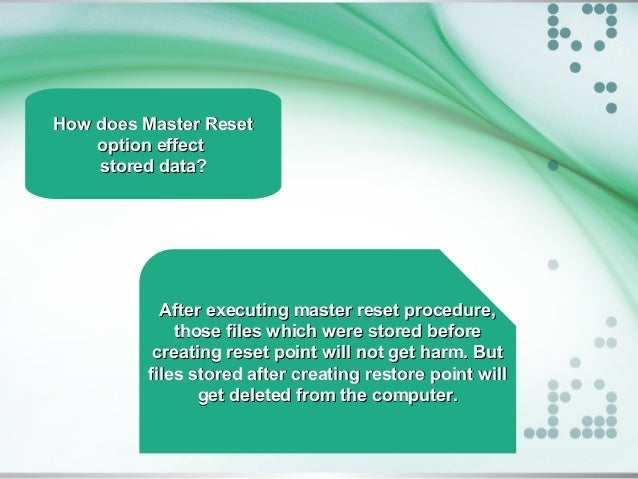 How does Master Reset option effect stored data?

After executing master reset procedure, those files which were stored before creating reset point will not get harm. But files stored after creating restore point will get deleted from the computer.